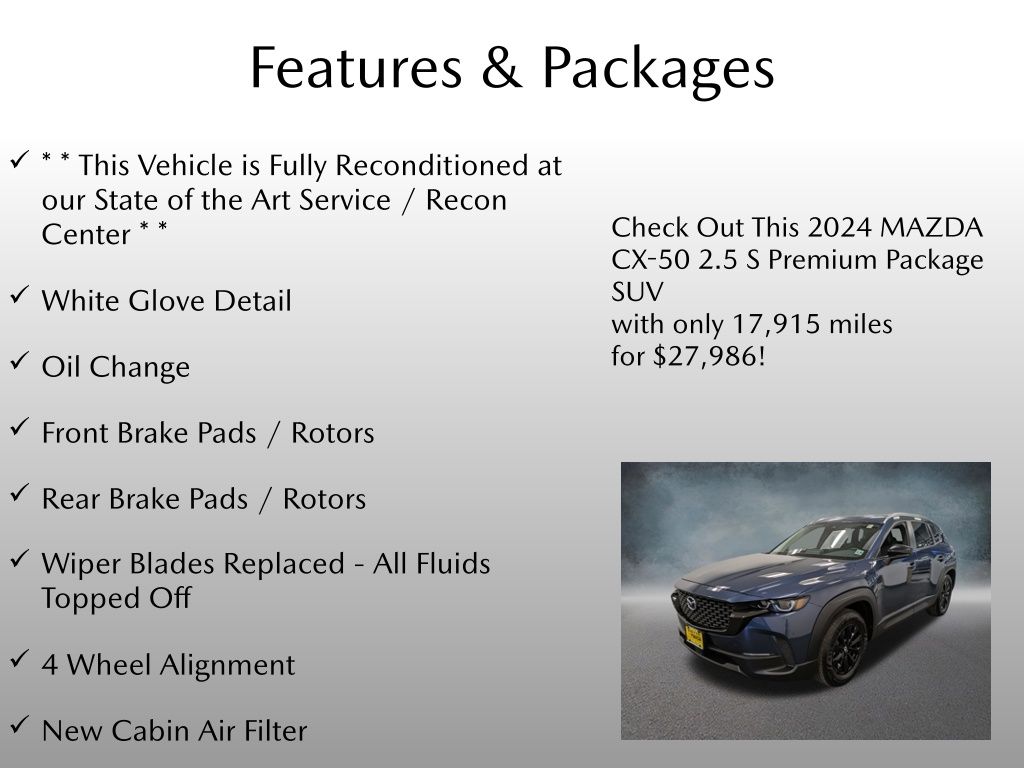 Features & Packages

✓ * * This Vehicle is Fully Reconditioned at our State of the Art Service / Recon Center * *

✓ White Glove Detail

✓ Oil Change

✓ Front Brake Pads / Rotors

✓ Rear Brake Pads / Rotors

✓ Wiper Blades Replaced - All Fluids Topped Off

✓ 4 Wheel Alignment

✓ New Cabin Air Filter

Check Out This 2024 MAZDA CX-50 2.5 S Premium Package SUV
with only 17,915 miles
for $27,986!